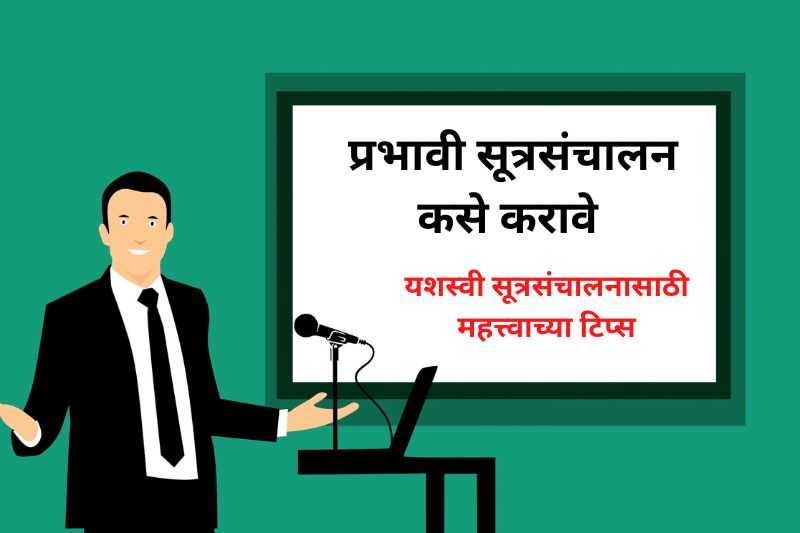 प्रभावी सूत्रसंचालन कसे करावे

यशस्वी सूत्रसंचालनासाठी महत्त्वाच्या टिप्स